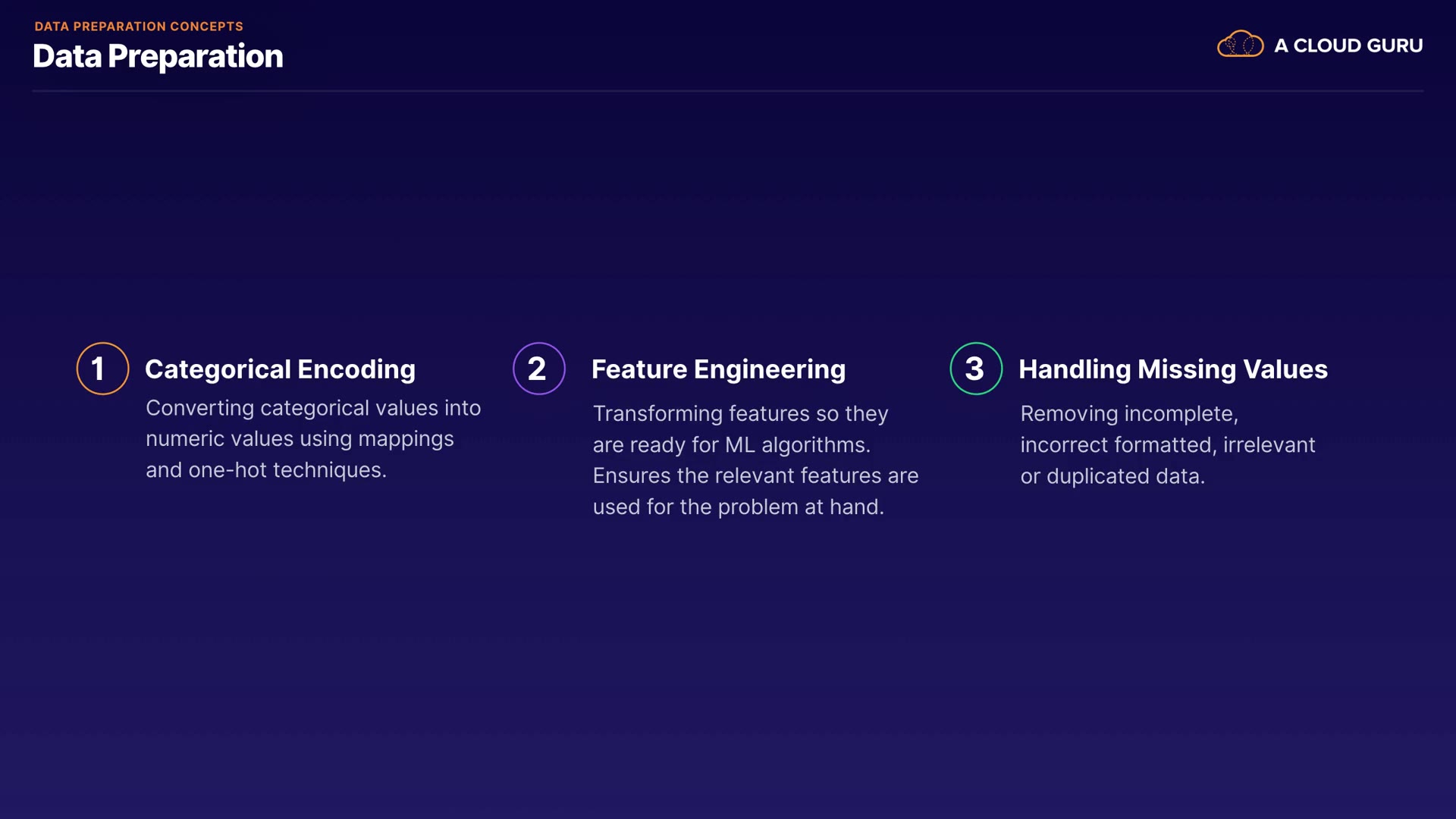 DATA PREPARATION CONCEPTS
Data Preparation

A CLOUD GURU

1 Categorical Encoding
Converting categorical values into numeric values using mappings and one-hot techniques.

2 Feature Engineering
Transforming features so they are ready for ML algorithms. Ensures the relevant features are used for the problem at hand.

3 Handling Missing Values
Removing incomplete, incorrect formatted, irrelevant or duplicated data.